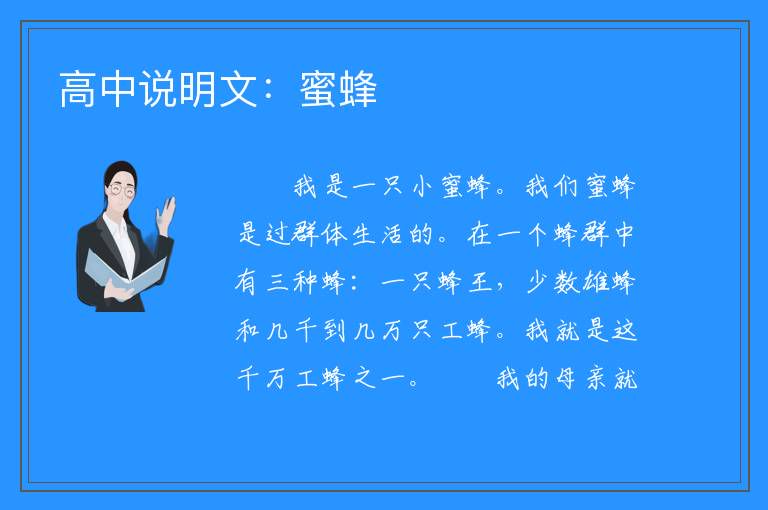 高中说明文：蜜蜂

我是一只小蜜蜂。我们蜜蜂是过群体生活的。在一个蜂群中有三种蜂：一只蜂王，少数雄蜂和几千到几万只工蜂。我就是这千万工蜂之一。　　我的母亲就